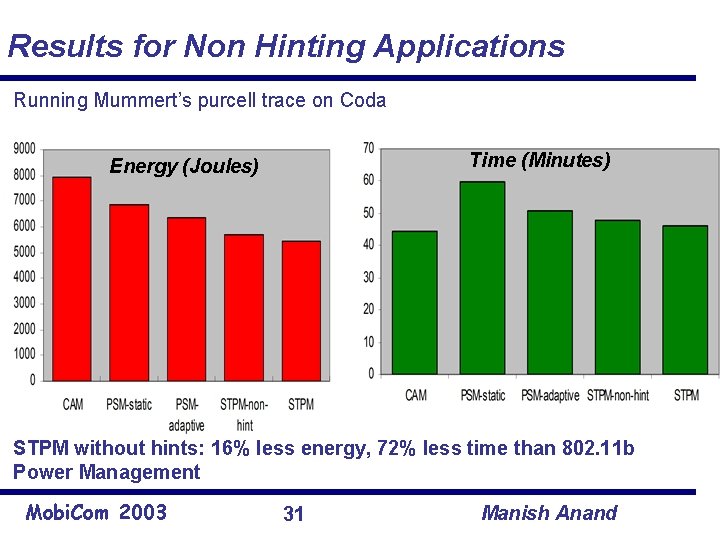 Results for Non Hinting Applications

Running Mummert's purcell trace on Coda

Energy (Joules)

9000
8000
7000
6000
5000
4000
3000
2000
1000
0

CAM
PSM-static
PSM-adaptive
STPM-non-hint
STPM

Time (Minutes)

70
60
50
40
30
20
10
0

CAM
PSM-static
PSM-adaptive
STPM-non-hint
STPM

STPM without hints: 16% less energy, 72% less time than 802.11b Power Management

MobiCom 2003

31

Manish Anand